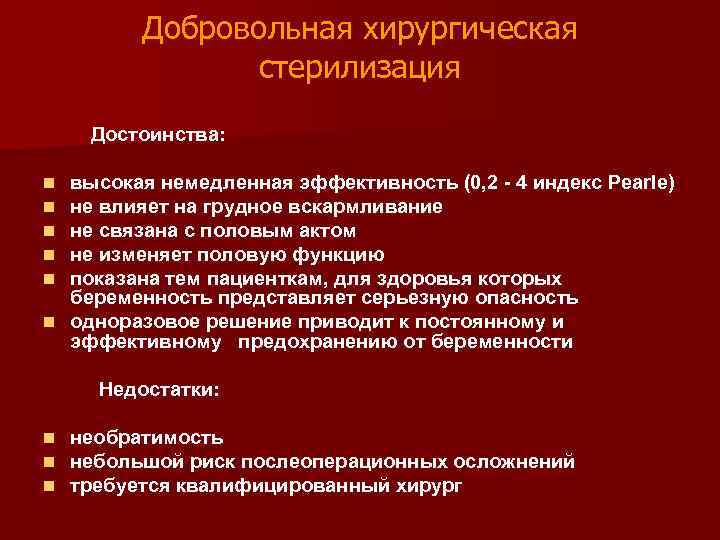 Добровольная хирургическая стерилизация

Достоинства:

- высокая немедленная эффективность (0,2 - 4 индекс Pearle)
- не влияет на грудное вскармливание
- не связана с половым актом
- не изменяет половую функцию
- показана тем пациенткам, для здоровья которых беременность представляет серьезную опасность
- одноразовое решение приводит к постоянному и эффективному предохранению от беременности

Недостатки:

- необратимость
- небольшой риск послеоперационных осложнений
- требуется квалифицированный хирург